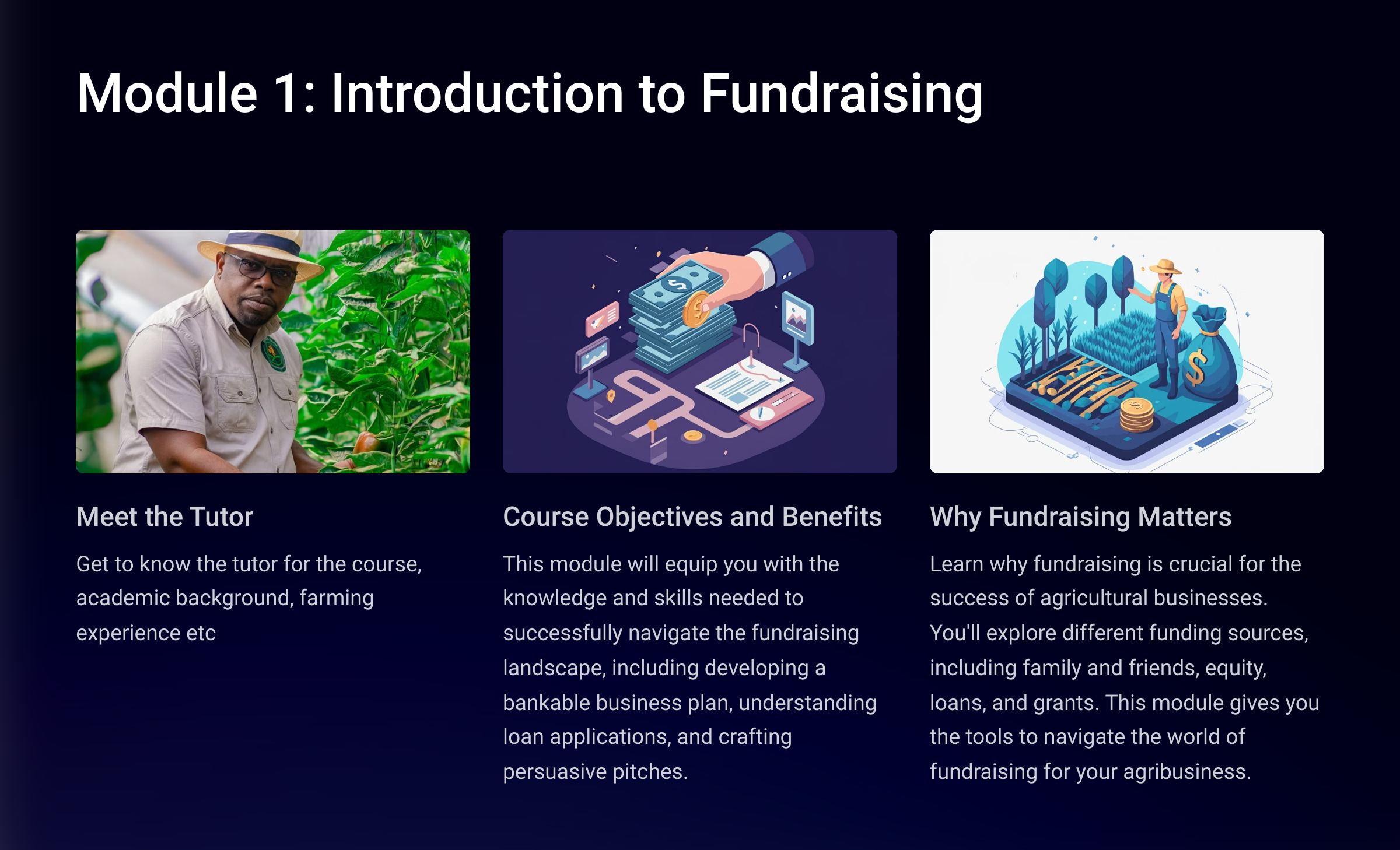 Module 1: Introduction to Fundraising

Meet the Tutor

Get to know the tutor for the course, academic background, farming experience etc

Course Objectives and Benefits

This module will equip you with the knowledge and skills needed to successfully navigate the fundraising landscape, including developing a bankable business plan, understanding loan applications, and crafting persuasive pitches.

Why Fundraising Matters

Learn why fundraising is crucial for the success of agricultural businesses. You'll explore different funding sources, including family and friends, equity, loans, and grants. This module gives you the tools to navigate the world of fundraising for your agribusiness.